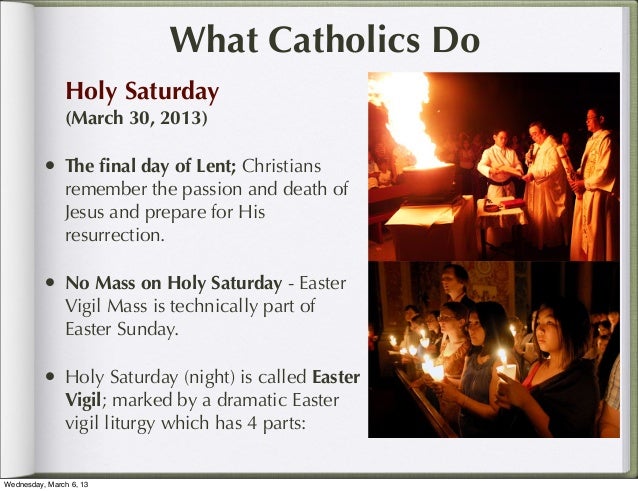 What Catholics Do

Holy Saturday
(March 30, 2013)

• The final day of Lent; Christians remember the passion and death of Jesus and prepare for His resurrection.

• No Mass on Holy Saturday - Easter Vigil Mass is technically part of Easter Sunday.

• Holy Saturday (night) is called Easter Vigil; marked by a dramatic Easter vigil liturgy which has 4 parts:

Wednesday, March 6, 13